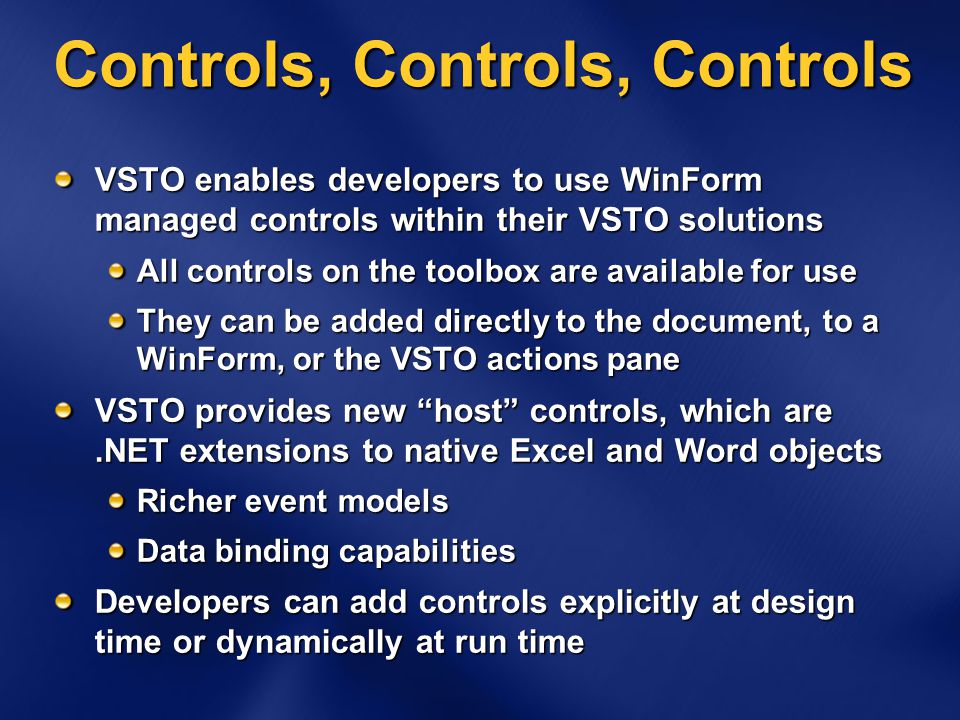 Controls, Controls, Controls

VSTO enables developers to use WinForm managed controls within their VSTO solutions

All controls on the toolbox are available for use

They can be added directly to the document, to a WinForm, or the VSTO actions pane

VSTO provides new “host” controls, which are .NET extensions to native Excel and Word objects

Richer event models

Data binding capabilities

Developers can add controls explicitly at design time or dynamically at run time